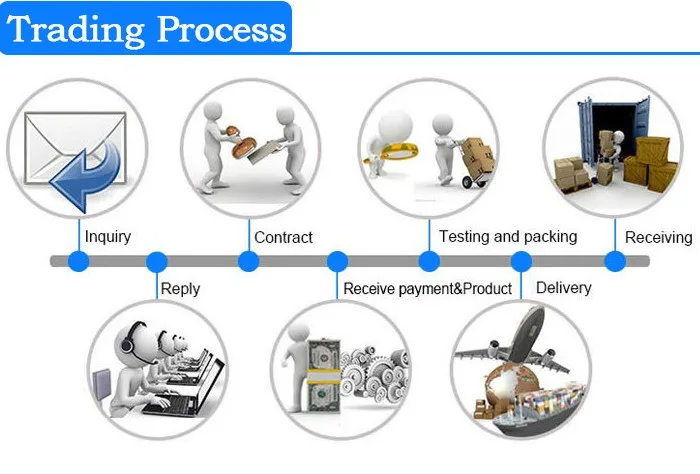 Trading Process

Inquiry

Reply

Contract

Receive payment&Product

Testing and packing

Delivery

Receiving